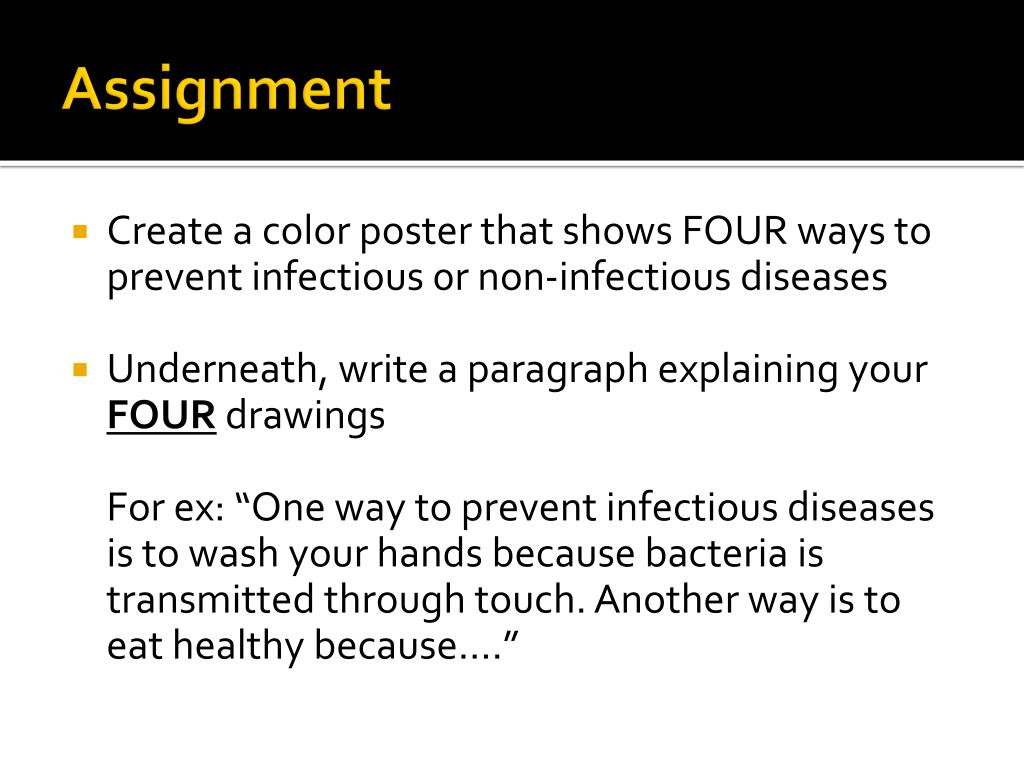 Assignment

Create a color poster that shows FOUR ways to prevent infectious or non-infectious diseases

Underneath, write a paragraph explaining your FOUR drawings

For ex: “One way to prevent infectious diseases is to wash your hands because bacteria is transmitted through touch. Another way is to eat healthy because….”